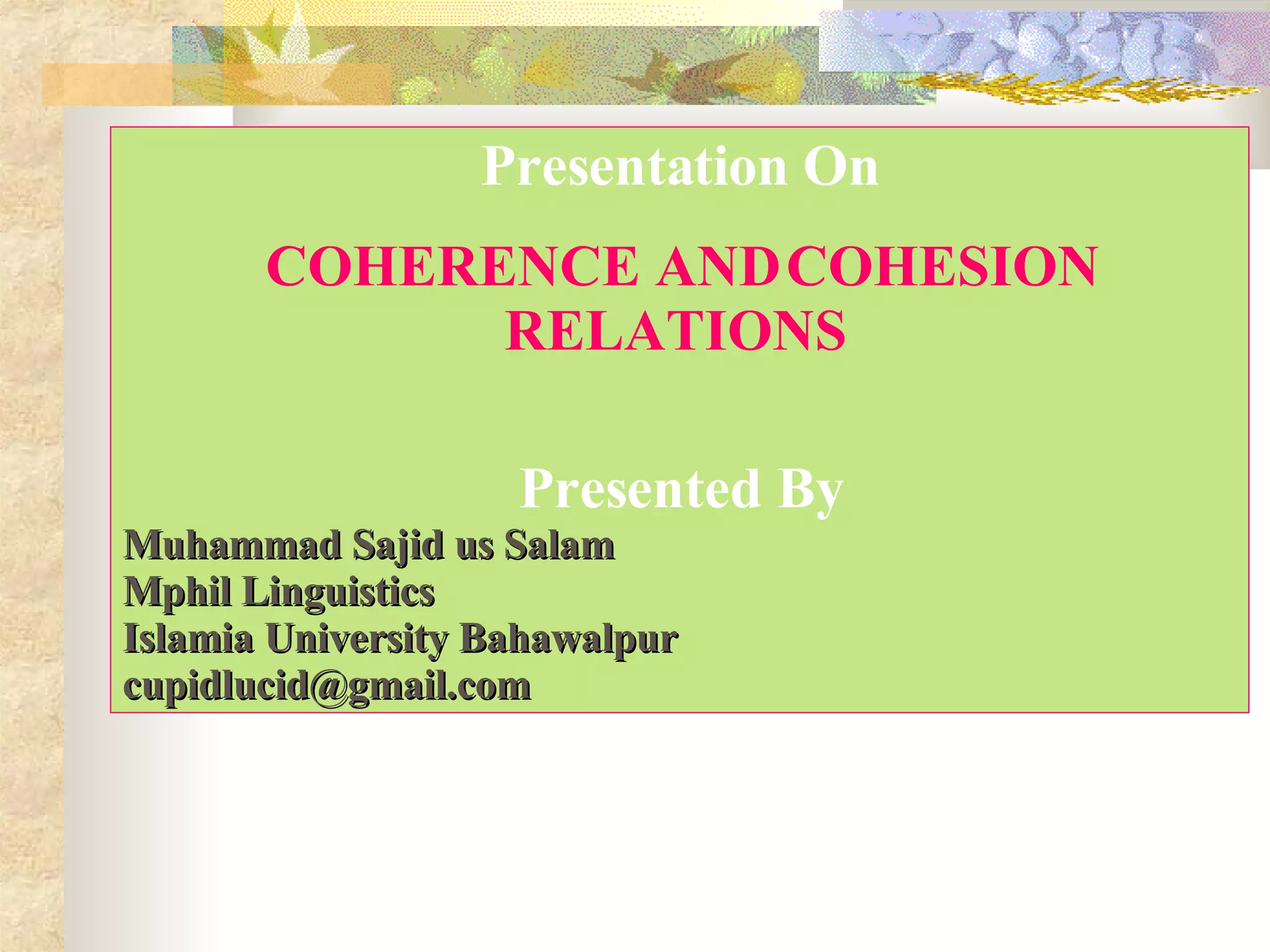 Presentation On

COHERENCE AND COHESION RELATIONS

Presented By

Muhammad Sajid us Salam
Mphil Linguistics
Islamia University Bahawalpur
cupidlucid@gmail.com